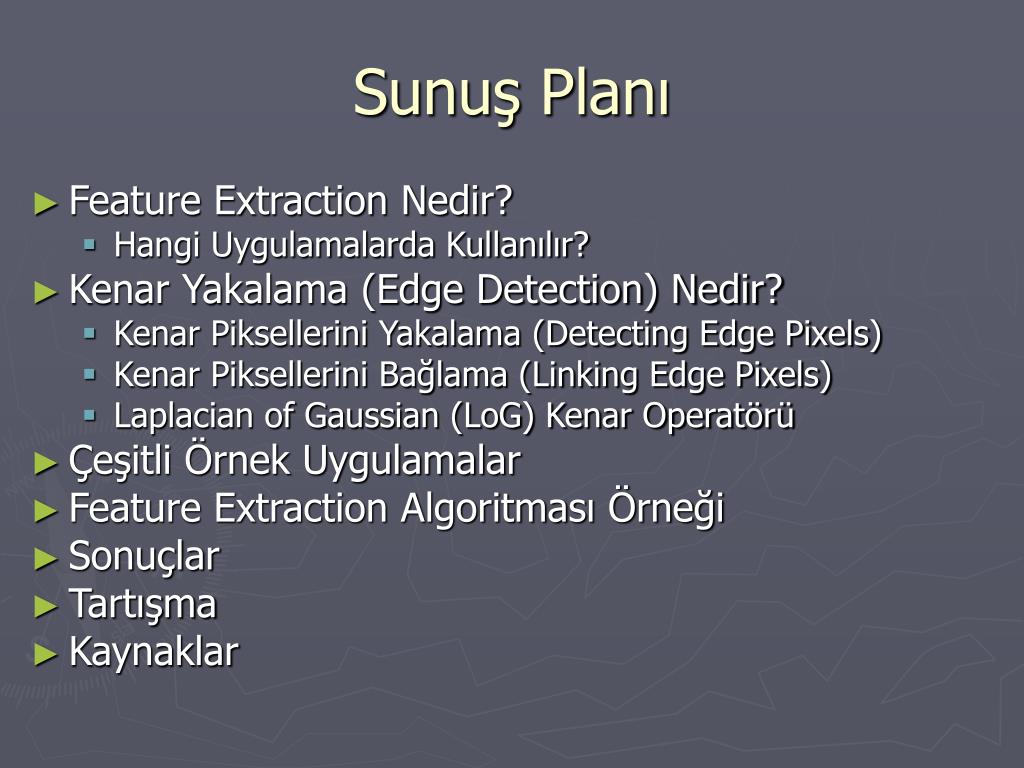 Sunuş Planı

► Feature Extraction Nedir?
  ▪ Hangi Uygulamalarda Kullanılır?
► Kenar Yakalama (Edge Detection) Nedir?
  ▪ Kenar Piksellerini Yakalama (Detecting Edge Pixels)
  ▪ Kenar Piksellerini Bağlama (Linking Edge Pixels)
  ▪ Laplacian of Gaussian (LoG) Kenar Operatörü
► Çeşitli Örnek Uygulamalar
► Feature Extraction Algoritması Örneği
► Sonuçlar
► Tartışma
► Kaynaklar